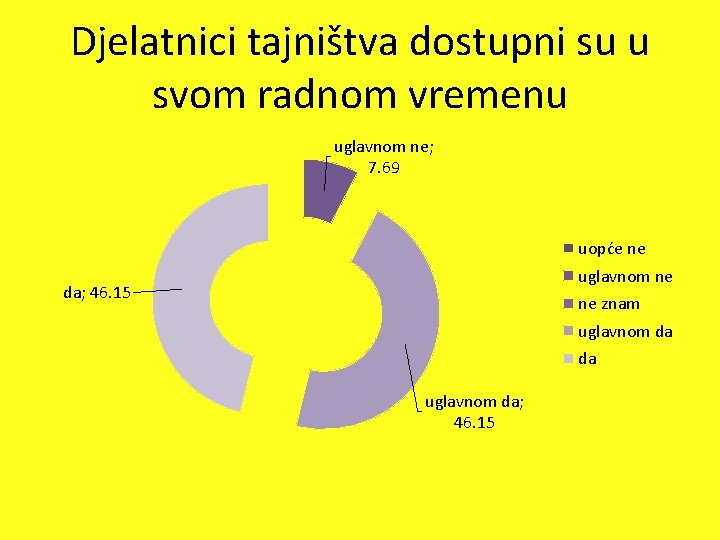 Djelatnici tajništva dostupni su u svom radnom vremenu

uglavnom ne; 7.69

da; 46.15

uglavnom da; 46.15

uopće ne
uglavnom ne
ne znam
uglavnom da
da